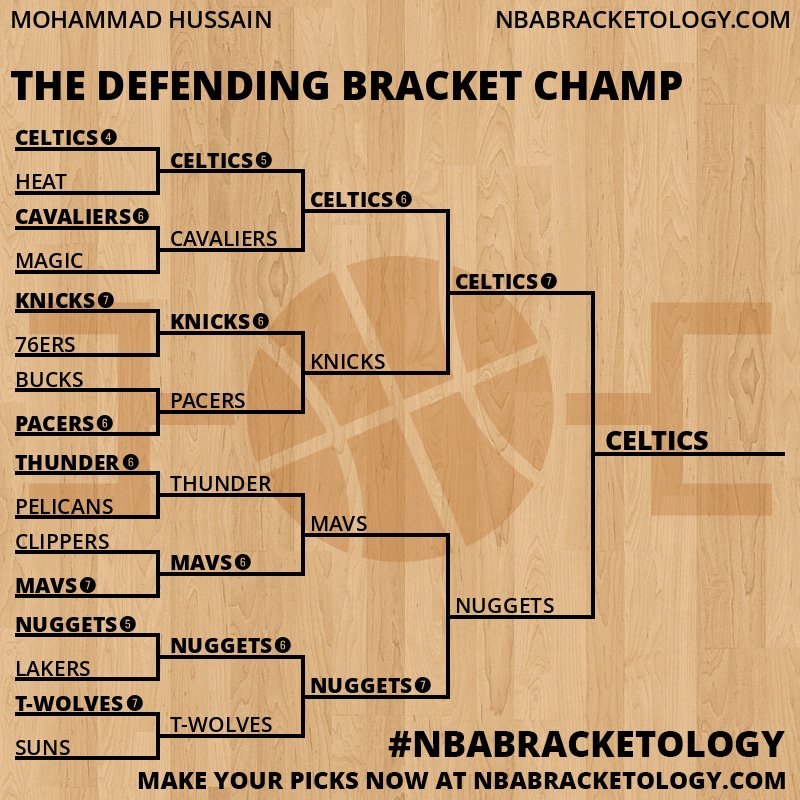 MOHAMMAD HUSSAIN

NBABRACKETOLOGY.COM

THE DEFENDING BRACKET CHAMP

CELTICS 4
HEAT
CAVALIERS 6
MAGIC
KNICKS 7
76ERS
BUCKS
PACERS 6
THUNDER 6
PELICANS
CLIPPERS
MAVS 7
NUGGETS 5
LAKERS
T-WOLVES 7
SUNS

CELTICS 5
CAVALIERS
KNICKS 6
PACERS
THUNDER
MAVS 6
NUGGETS 6
T-WOLVES

CELTICS 6
KNICKS
MAVS
NUGGETS 7

CELTICS 7
NUGGETS

CELTICS

#NBABRACKETOLOGY

MAKE YOUR PICKS NOW AT NBABRACKETOLOGY.COM